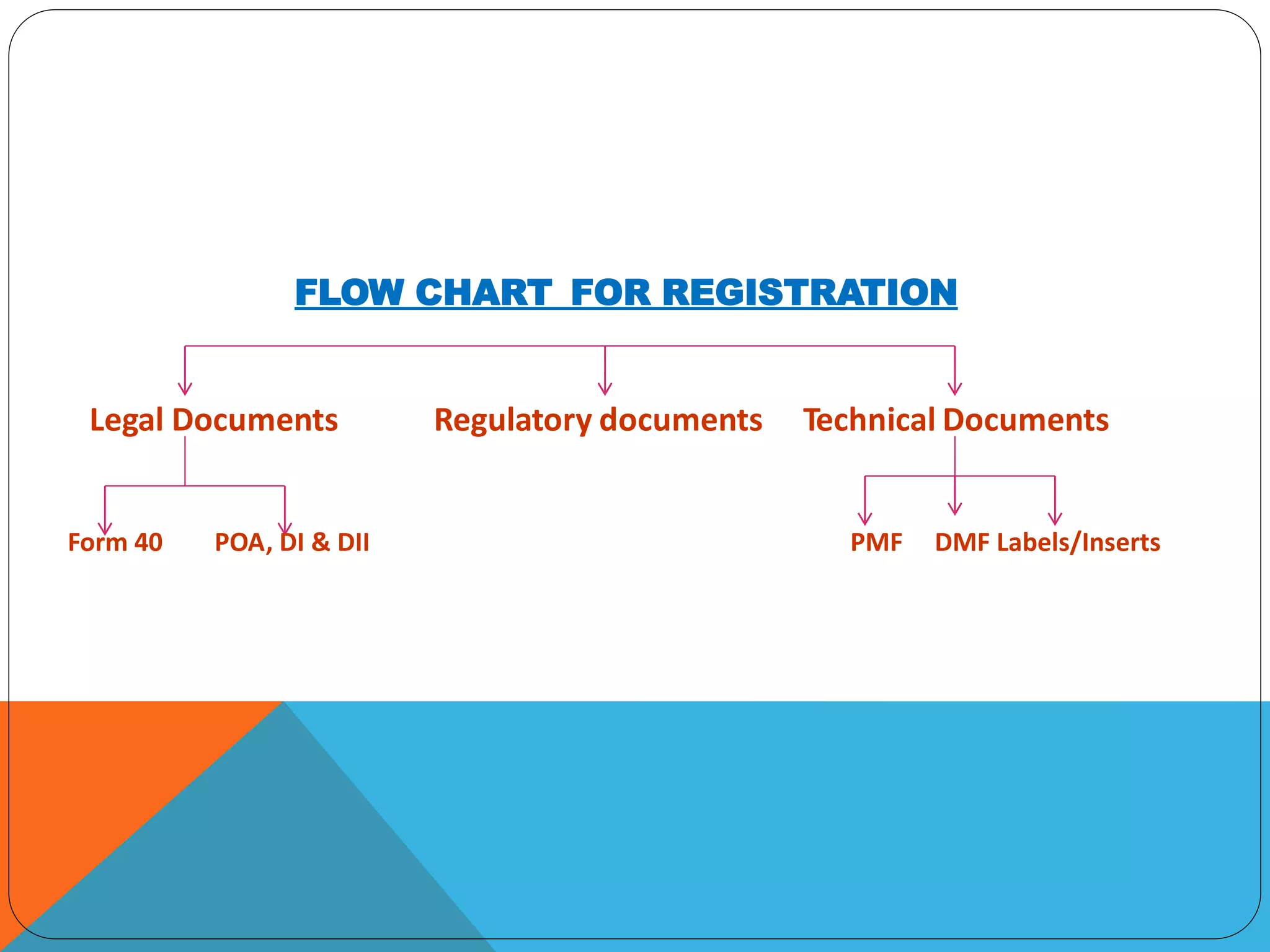 FLOW CHART FOR REGISTRATION

Legal Documents

Regulatory documents

Technical Documents

Form 40

POA, DI & DII

PMF

DMF Labels/Inserts